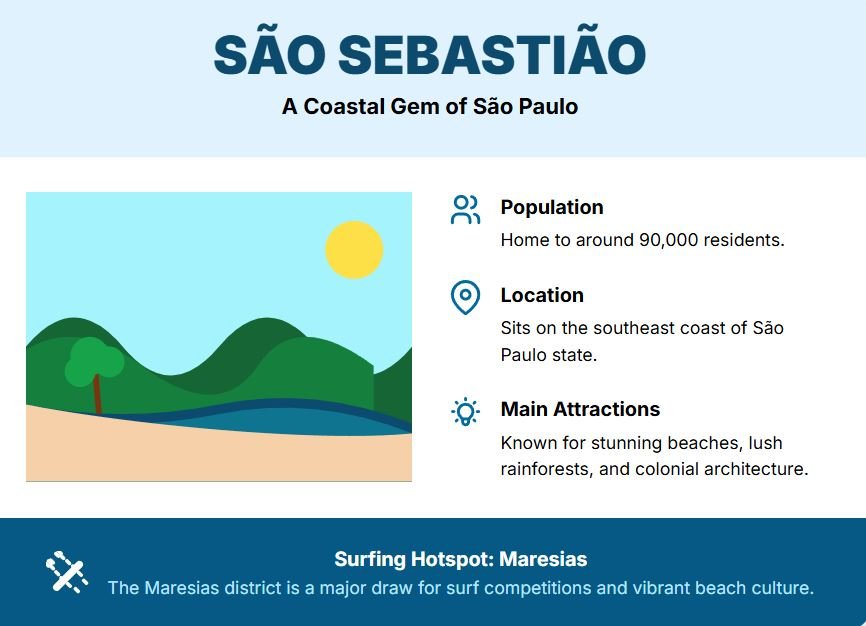 SÃO SEBASTIÃO

A Coastal Gem of São Paulo

Population

Home to around 90,000 residents.

Location

Sits on the southeast coast of São Paulo state.

Main Attractions

Known for stunning beaches, lush rainforests, and colonial architecture.

Surfing Hotspot: Maresias

The Maresias district is a major draw for surf competitions and vibrant beach culture.